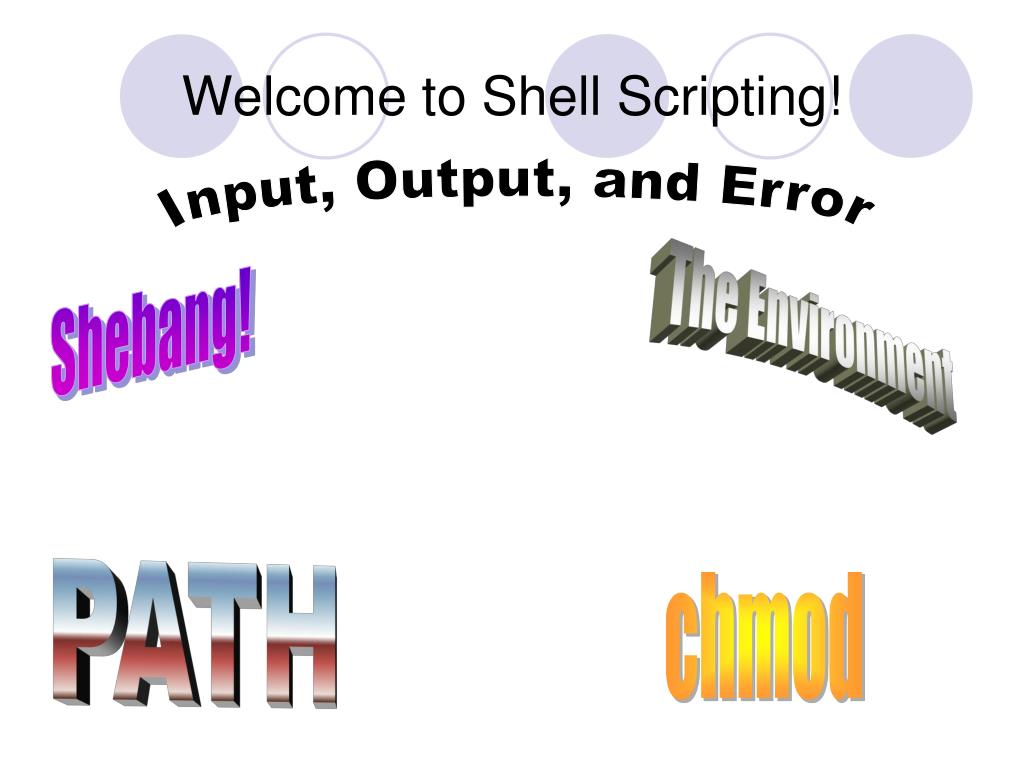 Welcome to Shell Scripting!

Input, Output, and Error

Shebang!

The Environment

PATH

chmod